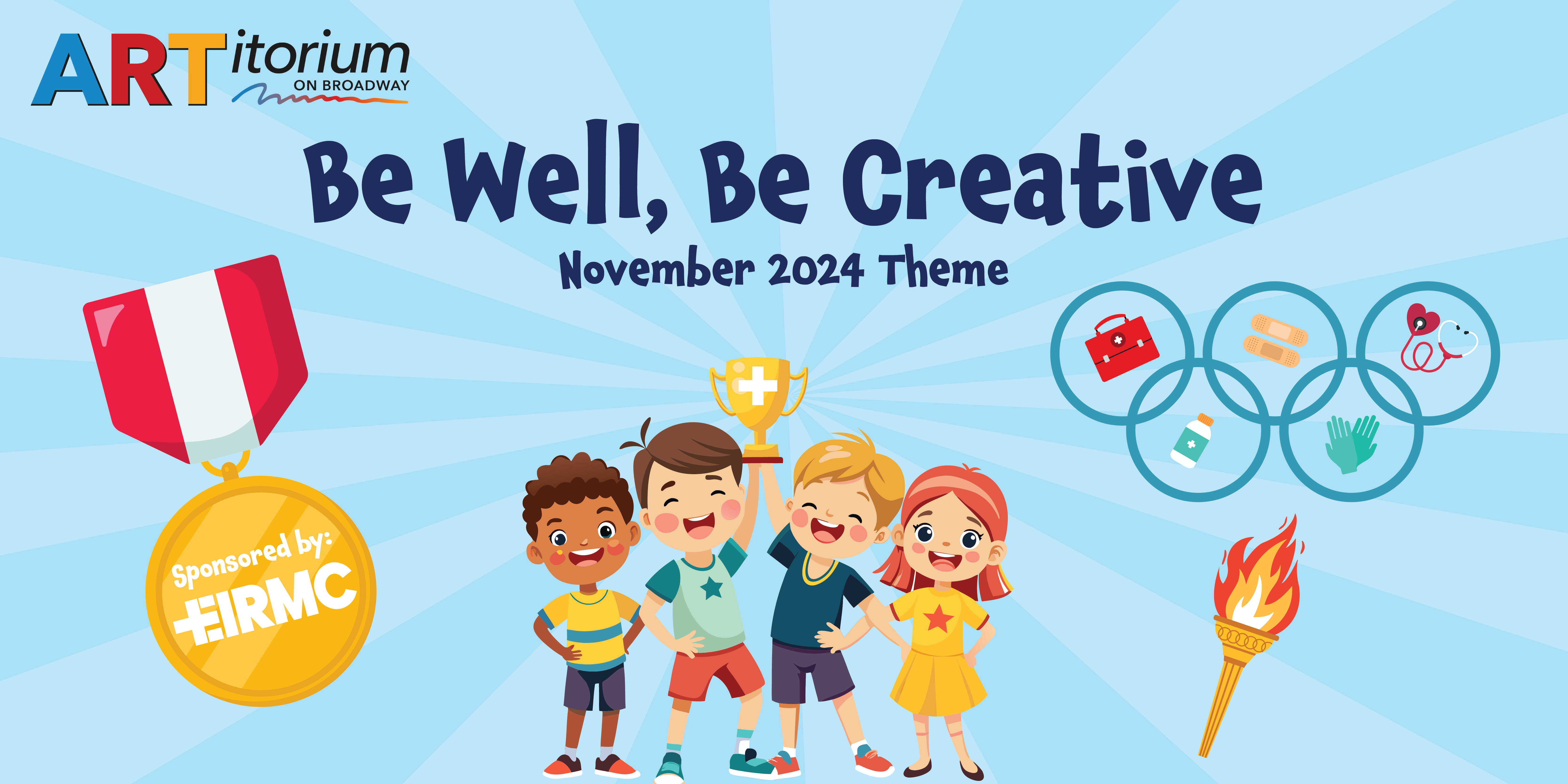 ARTitorium ON BROADWAY

Be Well, Be Creative

November 2024 Theme

Sponsored by: IRMC